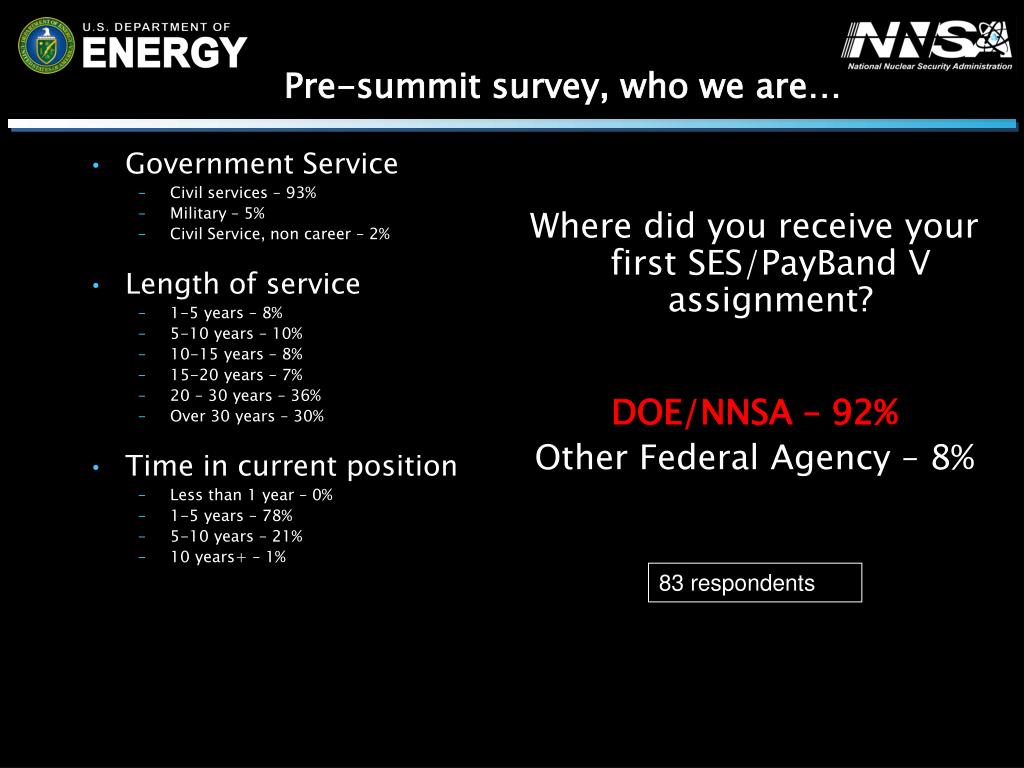 U.S. DEPARTMENT OF
ENERGY

NNSA
National Nuclear Security Administration

Pre-summit survey, who we are…

• Government Service
– Civil services – 93%
– Military – 5%
– Civil Service, non career – 2%

• Length of service
– 1-5 years – 8%
– 5-10 years – 10%
– 10-15 years – 8%
– 15-20 years – 7%
– 20 – 30 years – 36%
– Over 30 years – 30%

• Time in current position
– Less than 1 year – 0%
– 1-5 years – 78%
– 5-10 years – 21%
– 10 years+ – 1%

Where did you receive your first SES/PayBand V assignment?

DOE/NNSA – 92%
Other Federal Agency – 8%

83 respondents